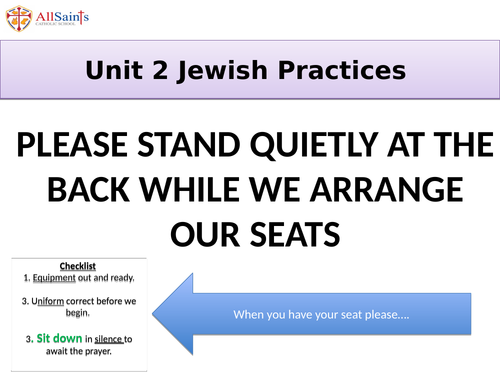 AllSaints
CATHOLIC SCHOOL

Unit 2 Jewish Practices

PLEASE STAND QUIETLY AT THE BACK WHILE WE ARRANGE OUR SEATS

Checklist
1. Equipment out and ready.

3. Uniform correct before we begin.

3. Sit down in silence to await the prayer.

When you have your seat please….